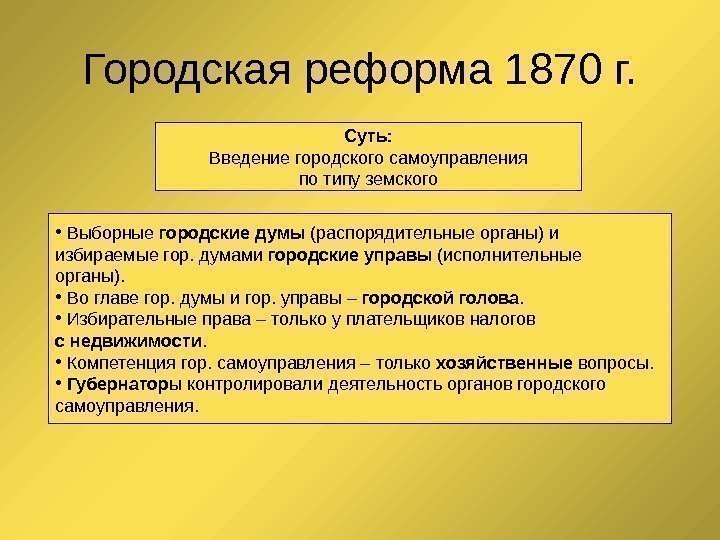 Городская реформа 1870 г.

Суть:
Введение городского самоуправления по типу земского

• Выборные городские думы (распорядительные органы) и избираемые гор. думами городские управы (исполнительные органы).
• Во главе гор. думы и гор. управы – городской голова.
• Избирательные права – только у плательщиков налогов с недвижимости.
• Компетенция гор. самоуправления – только хозяйственные вопросы.
• Губернаторы контролировали деятельность органов городского самоуправления.